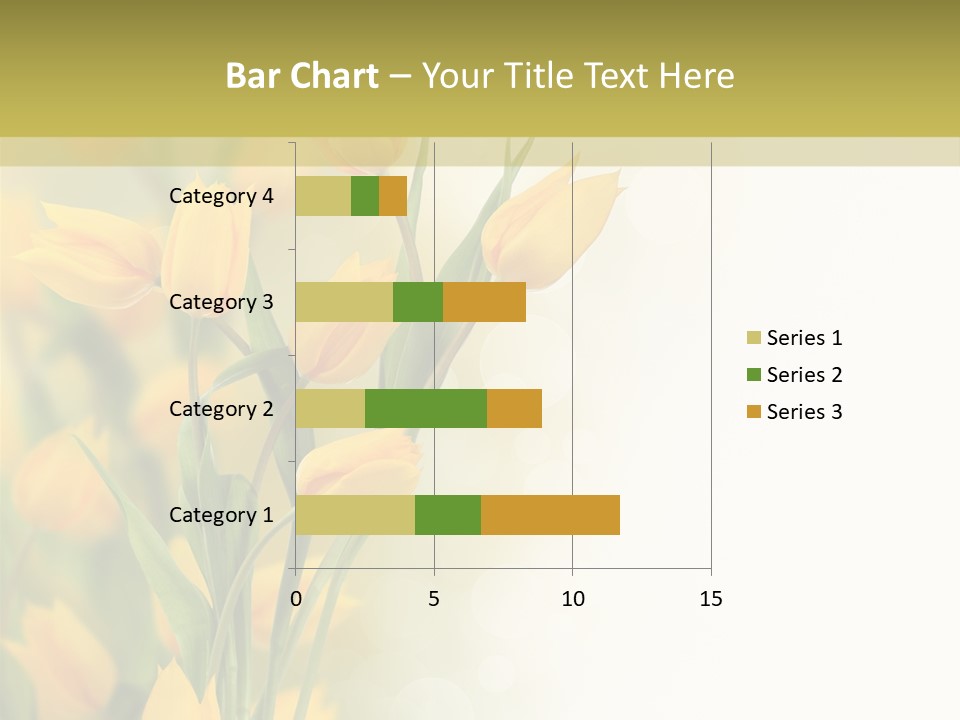 Bar Chart – Your Title Text Here

Category 4
Category 3
Category 2
Category 1

0 5 10 15

Series 1
Series 2
Series 3